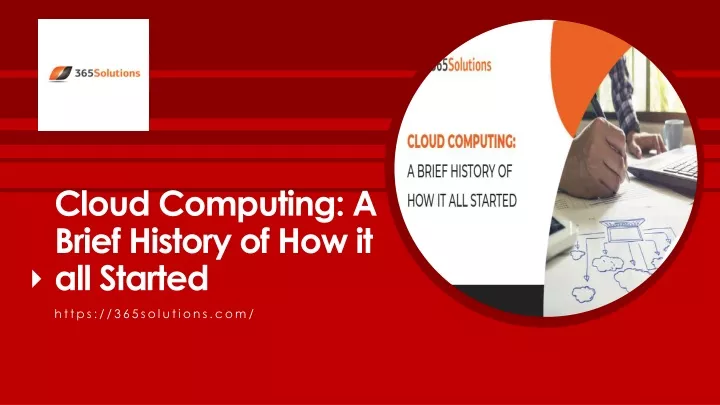 365Solutions

Cloud Computing: A Brief History of How it all Started

https://365solutions.com/

365Solutions

CLOUD COMPUTING:
A BRIEF HISTORY OF HOW IT ALL STARTED